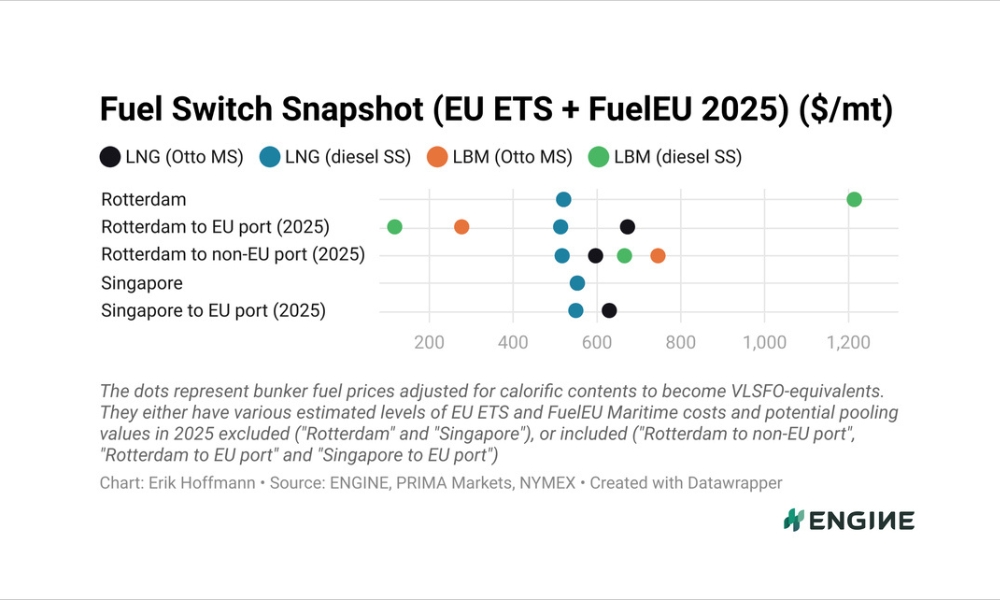 Fuel Switch Snapshot (EU ETS + FuelEU 2025) ($/mt)

LNG (Otto MS) LNG (diesel SS) LBM (Otto MS) LBM (diesel SS)

Rotterdam
Rotterdam to EU port (2025)
Rotterdam to non-EU port (2025)
Singapore
Singapore to EU port (2025)

200 400 600 800 1,000 1,200

The dots represent bunker fuel prices adjusted for calorific contents to become VLSFO-equivalents. They either have various estimated levels of EU ETS and FuelEU Maritime costs and potential pooling values in 2025 excluded ("Rotterdam" and "Singapore"), or included ("Rotterdam to non-EU port", "Rotterdam to EU port" and "Singapore to EU port")

Chart: Erik Hoffmann • Source: ENGINE, PRIMA Markets, NYMEX • Created with Datawrapper

ENGINE